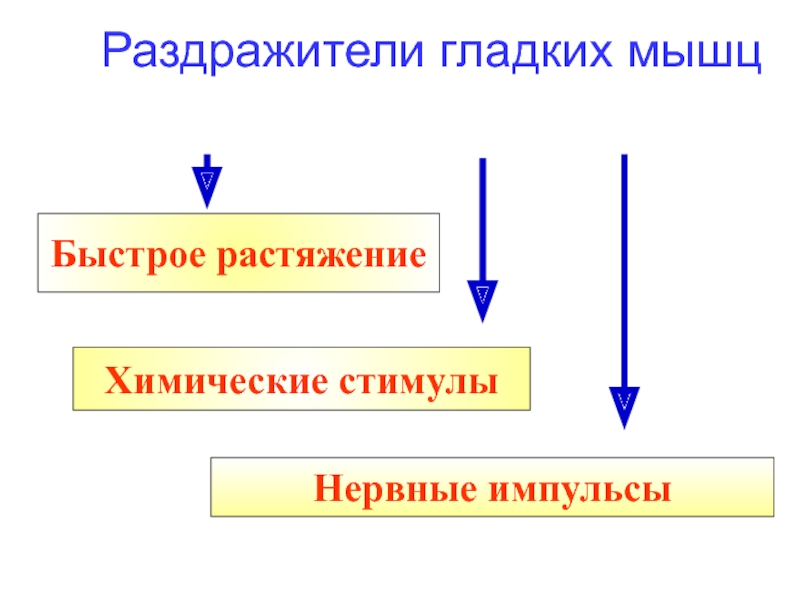 Раздражители гладких мышц

Быстрое растяжение

Химические стимулы

Нервные импульсы